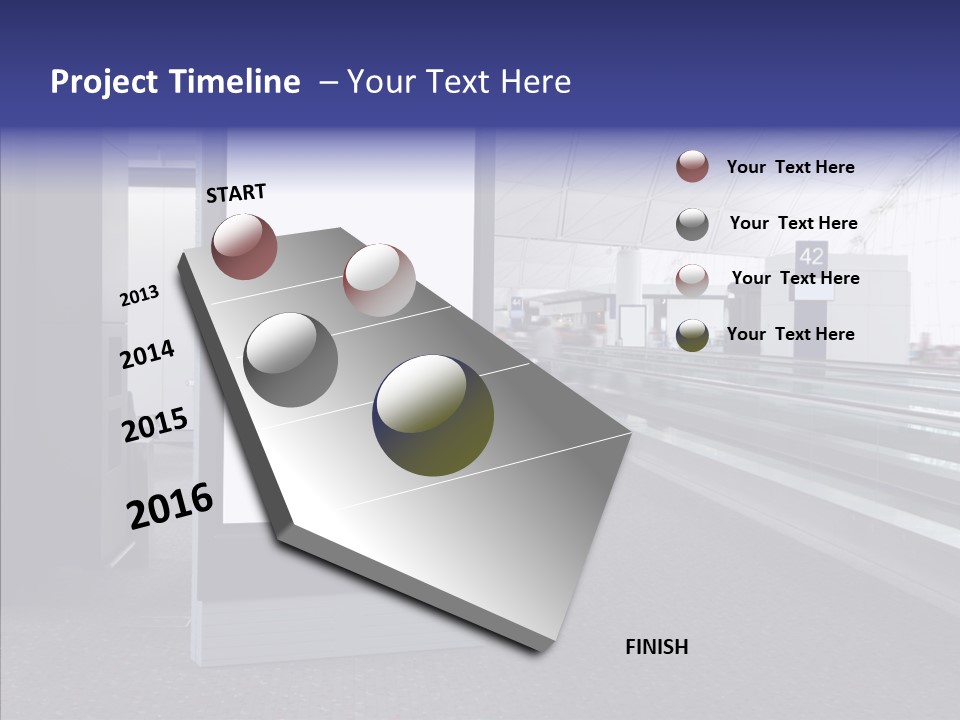 Project Timeline – Your Text Here

START

2013

2014

2015

2016

FINISH

Your Text Here

Your Text Here

Your Text Here

Your Text Here

42